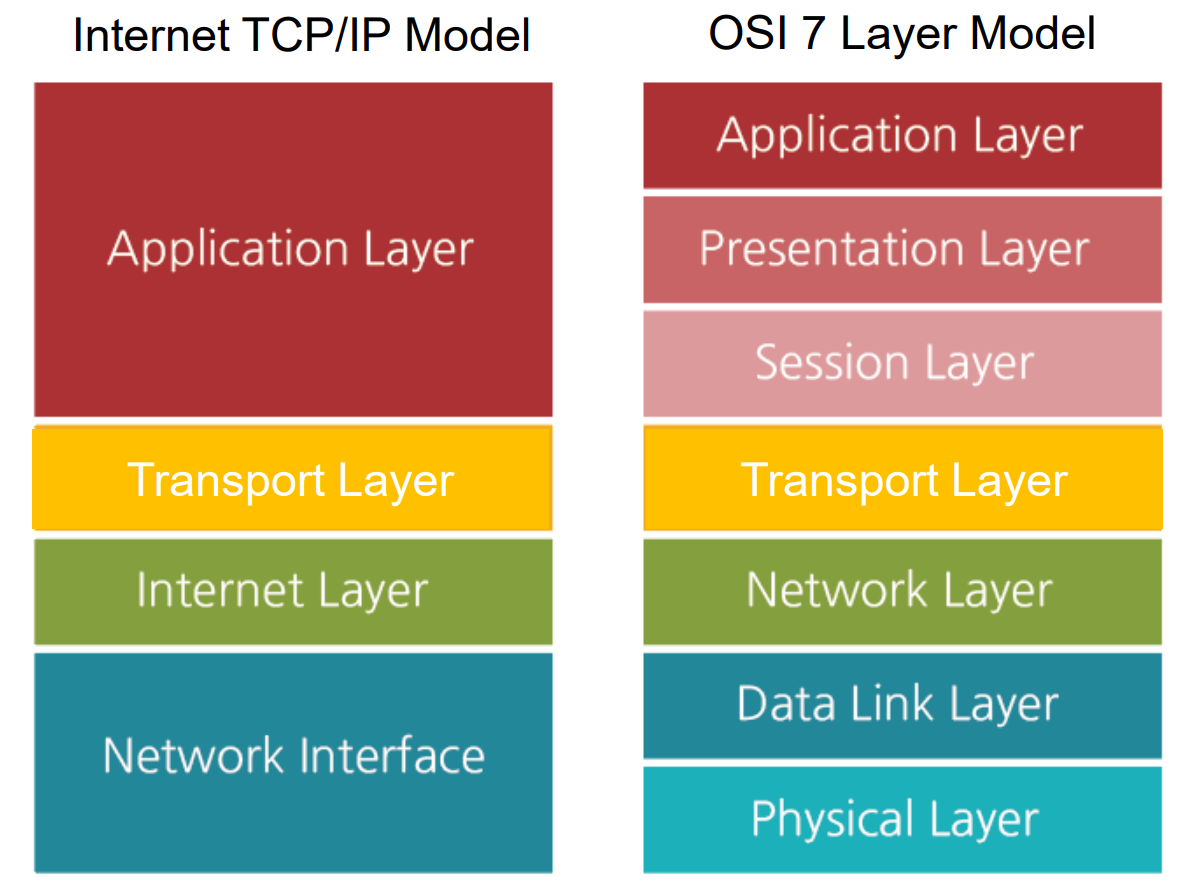 Internet TCP/IP Model

Application Layer

Transport Layer

Internet Layer

Network Interface

OSI 7 Layer Model

Application Layer

Presentation Layer

Session Layer

Transport Layer

Network Layer

Data Link Layer

Physical Layer